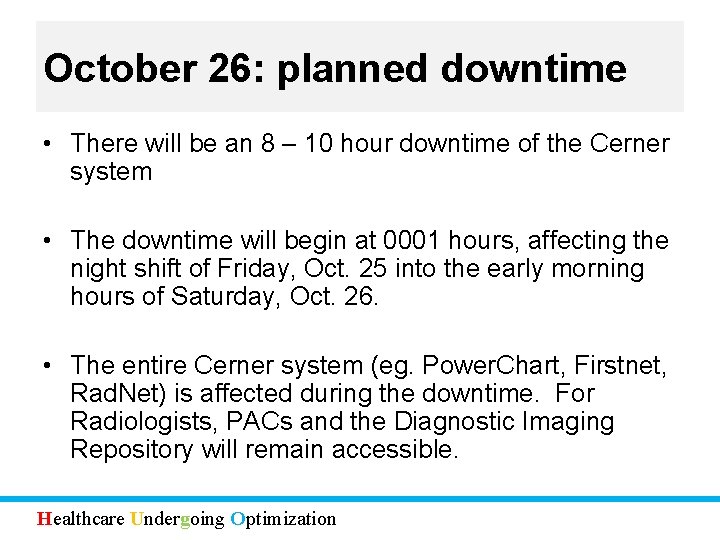 October 26: planned downtime

• There will be an 8 – 10 hour downtime of the Cerner system

• The downtime will begin at 0001 hours, affecting the night shift of Friday, Oct. 25 into the early morning hours of Saturday, Oct. 26.

• The entire Cerner system (eg. PowerChart, Firstnet, RadNet) is affected during the downtime. For Radiologists, PACs and the Diagnostic Imaging Repository will remain accessible.

Healthcare Undergoing Optimization